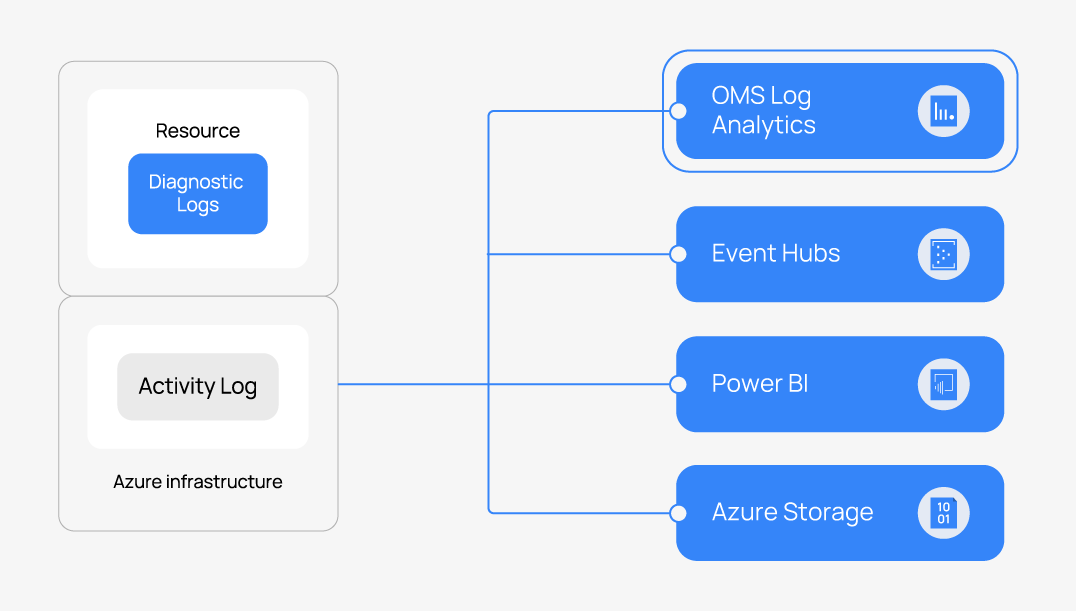 Resource

Diagnostic Logs

Activity Log

Azure infrastructure

OMS Log Analytics

Event Hubs

Power BI

Azure Storage

10
01